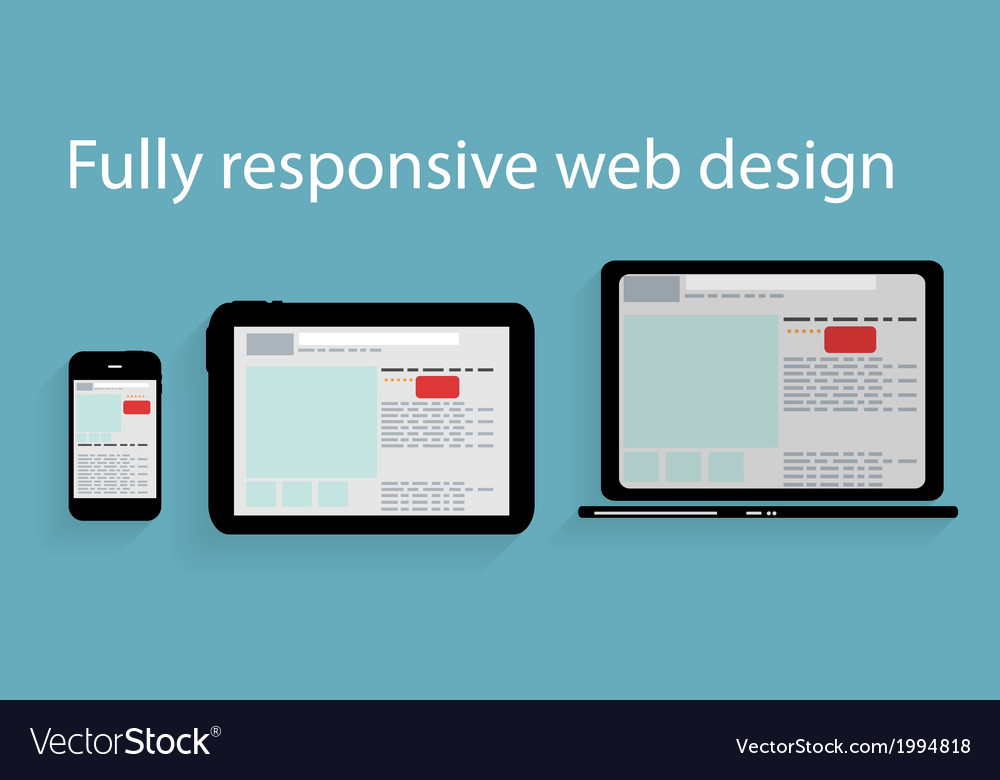 Fully responsive web design

VectorStock®

VectorStock.com/1994818